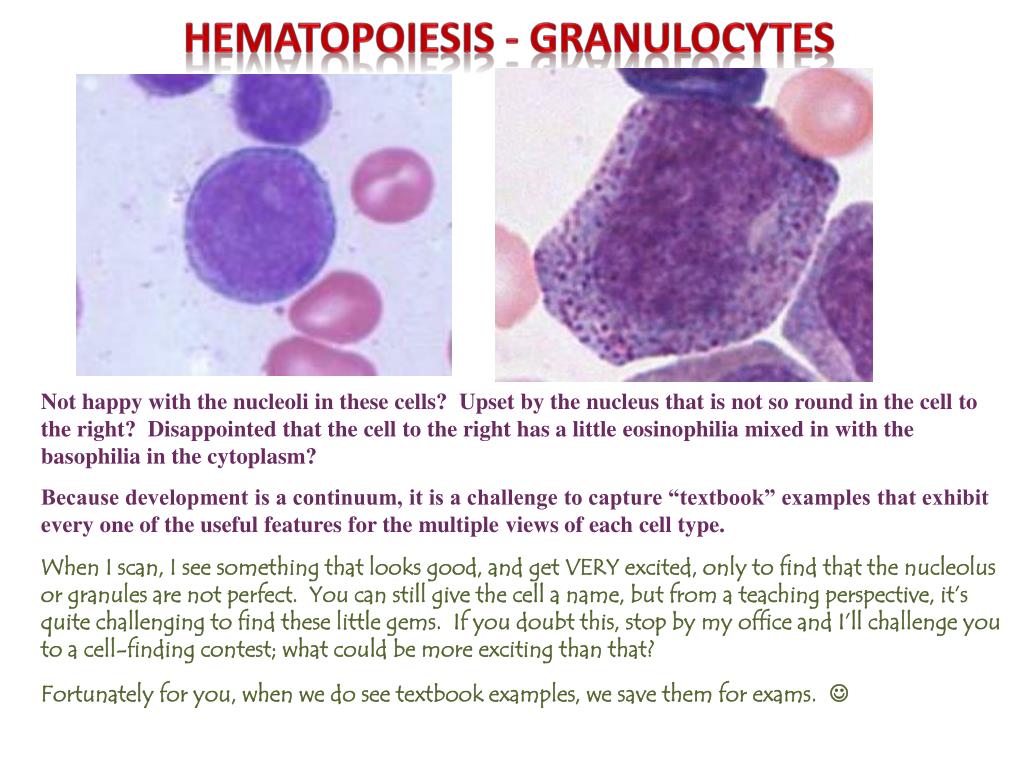 HEMATOPOIESIS - GRANULOCYTES

Not happy with the nucleoli in these cells? Upset by the nucleus that is not so round in the cell to the right? Disappointed that the cell to the right has a little eosinophilia mixed in with the basophilia in the cytoplasm?

Because development is a continuum, it is a challenge to capture “textbook” examples that exhibit every one of the useful features for the multiple views of each cell type.

When I scan, I see something that looks good, and get VERY excited, only to find that the nucleolus or granules are not perfect. You can still give the cell a name, but from a teaching perspective, it’s quite challenging to find these little gems. If you doubt this, stop by my office and I’ll challenge you to a cell-finding contest; what could be more exciting than that?

Fortunately for you, when we do see textbook examples, we save them for exams. ☺